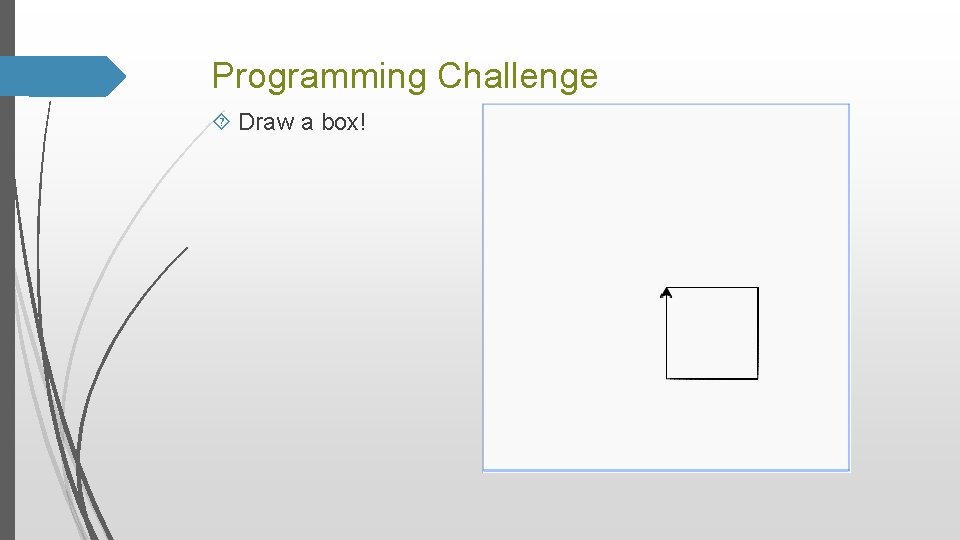 Programming Challenge

Draw a box!